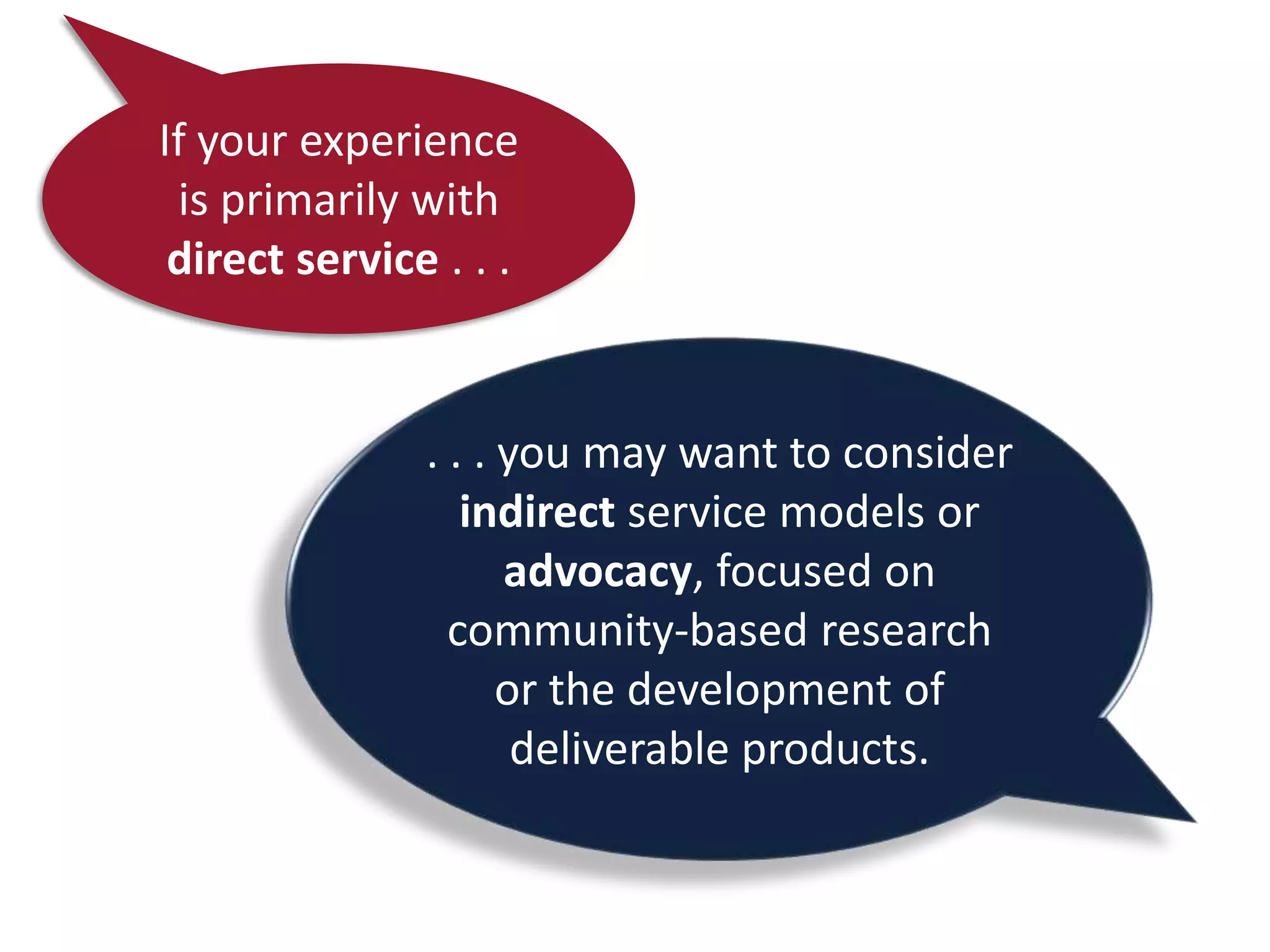 If your experience is primarily with direct service . . .

. . . you may want to consider indirect service models or advocacy, focused on community-based research or the development of deliverable products.